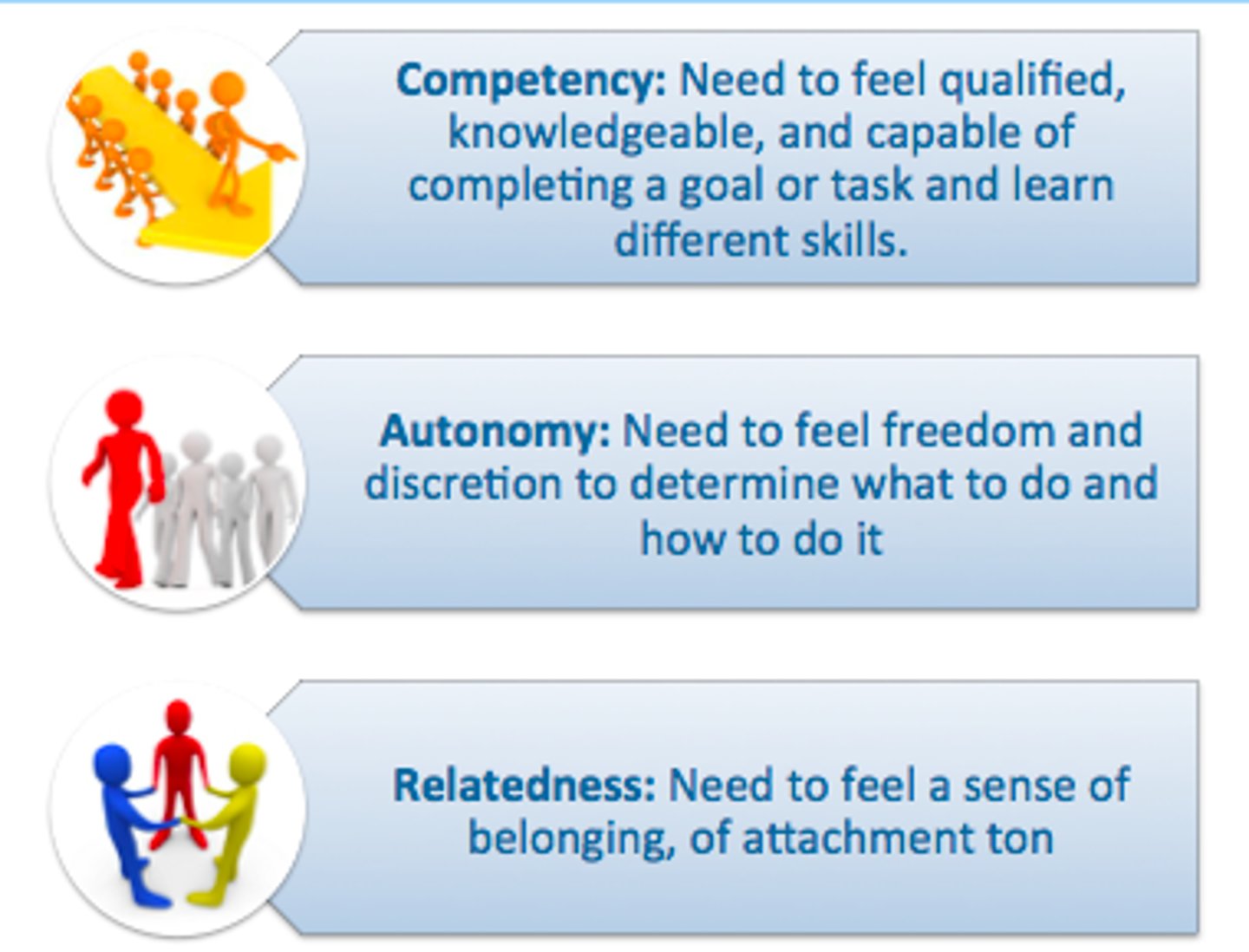 **Competency:** Need to feel qualified, knowledgeable, and capable of completing a goal or task and learn different skills.

**Autonomy:** Need to feel freedom and discretion to determine what to do and how to do it

**Relatedness:** Need to feel a sense of belonging, of attachment ton